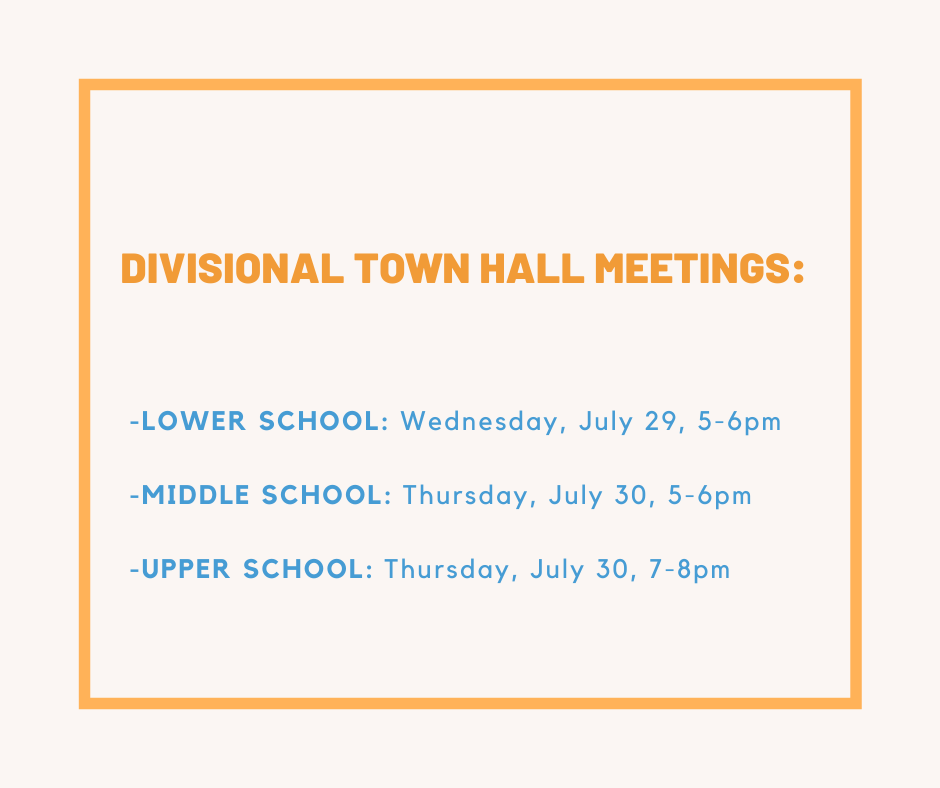 DIVISIONAL TOWN HALL MEETINGS:

-LOWER SCHOOL: Wednesday, July 29, 5-6pm

-MIDDLE SCHOOL: Thursday, July 30, 5-6pm

-UPPER SCHOOL: Thursday, July 30, 7-8pm